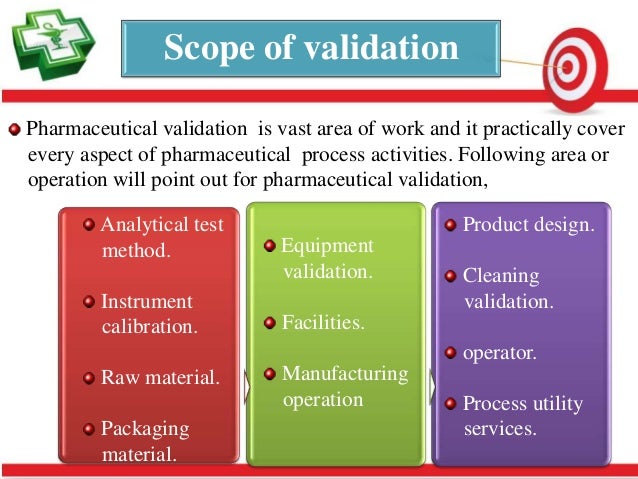 Scope of validation

Pharmaceutical validation is vast area of work and it practically cover every aspect of pharmaceutical process activities. Following area or operation will point out for pharmaceutical validation,

Analytical test method.

Instrument calibration.

Raw material.

Packaging material.

Equipment validation.

Facilities.

Manufacturing operation

Product design.

Cleaning validation.

operator.

Process utility services.